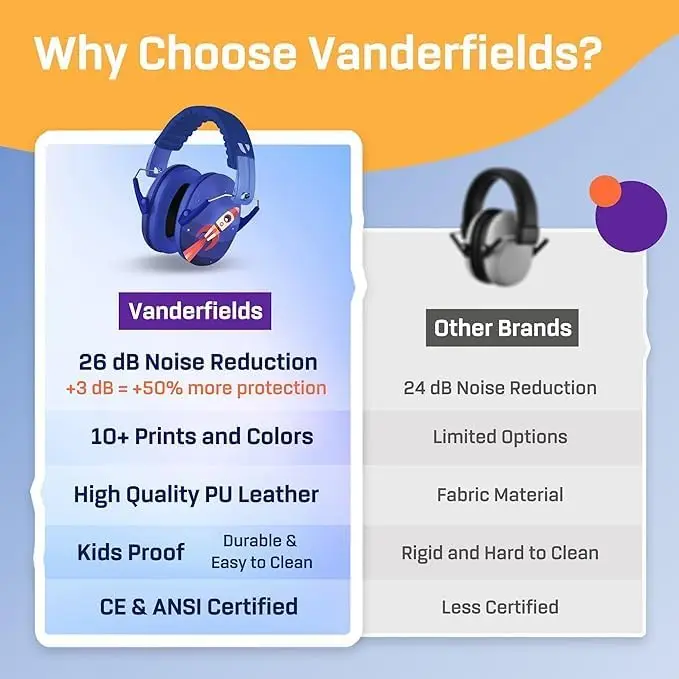 Why Choose Vanderfields?

Vanderfields

26 dB Noise Reduction
+3 dB = +50% more protection

10+ Prints and Colors

High Quality PU Leather

Kids Proof
Durable & Easy to Clean

CE & ANSI Certified

Other Brands

24 dB Noise Reduction

Limited Options

Fabric Material

Rigid and Hard to Clean

Less Certified